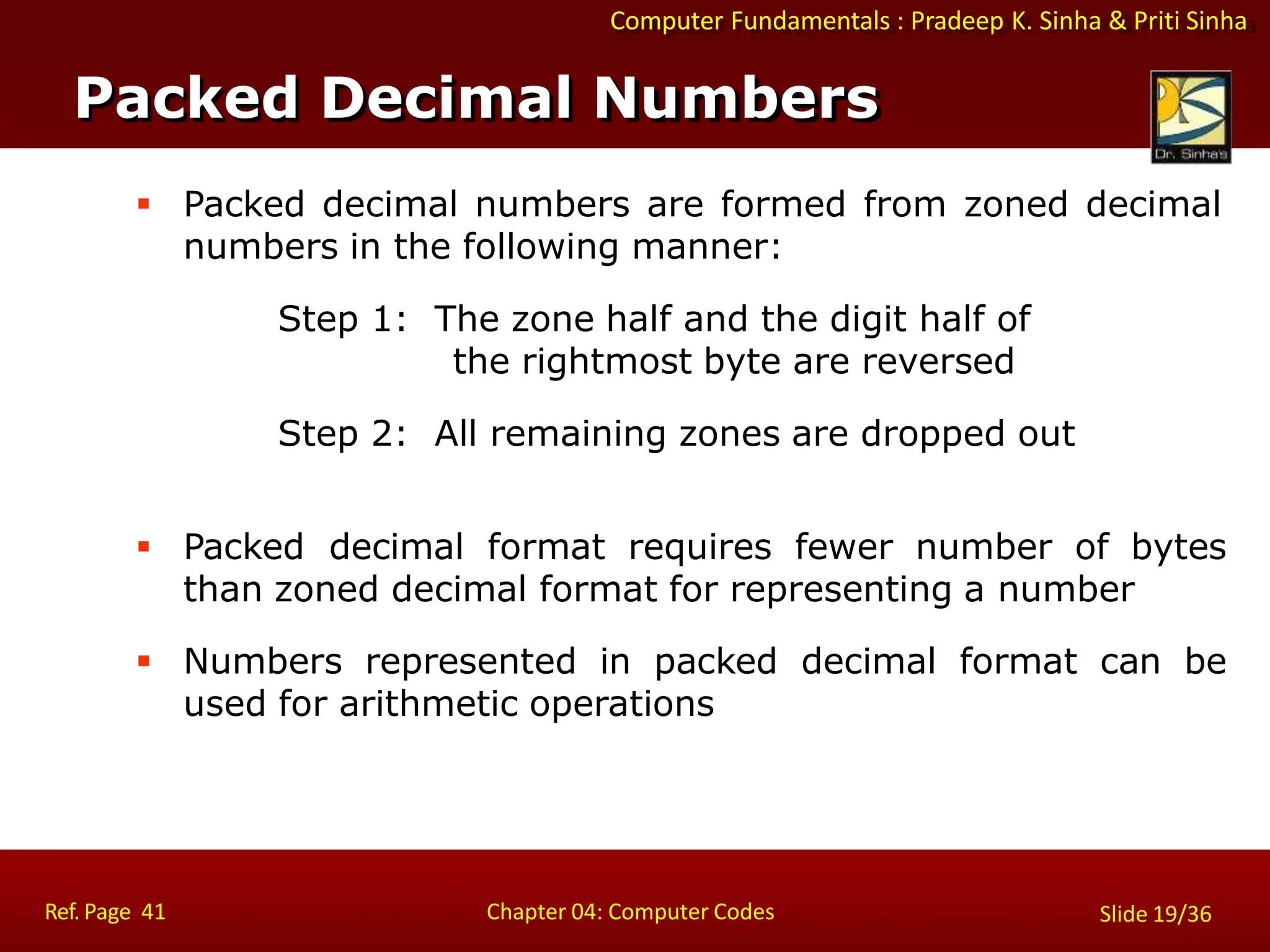 Computer Fundamentals : Pradeep K. Sinha & Priti Sinha

Packed Decimal Numbers

Dr. Sinha's

▪ Packed decimal numbers are formed from zoned decimal numbers in the following manner:

Step 1: The zone half and the digit half of the rightmost byte are reversed

Step 2: All remaining zones are dropped out

▪ Packed decimal format requires fewer number of bytes than zoned decimal format for representing a number

▪ Numbers represented in packed decimal format can be used for arithmetic operations

Ref. Page 41

Chapter 04: Computer Codes

Slide 19/36